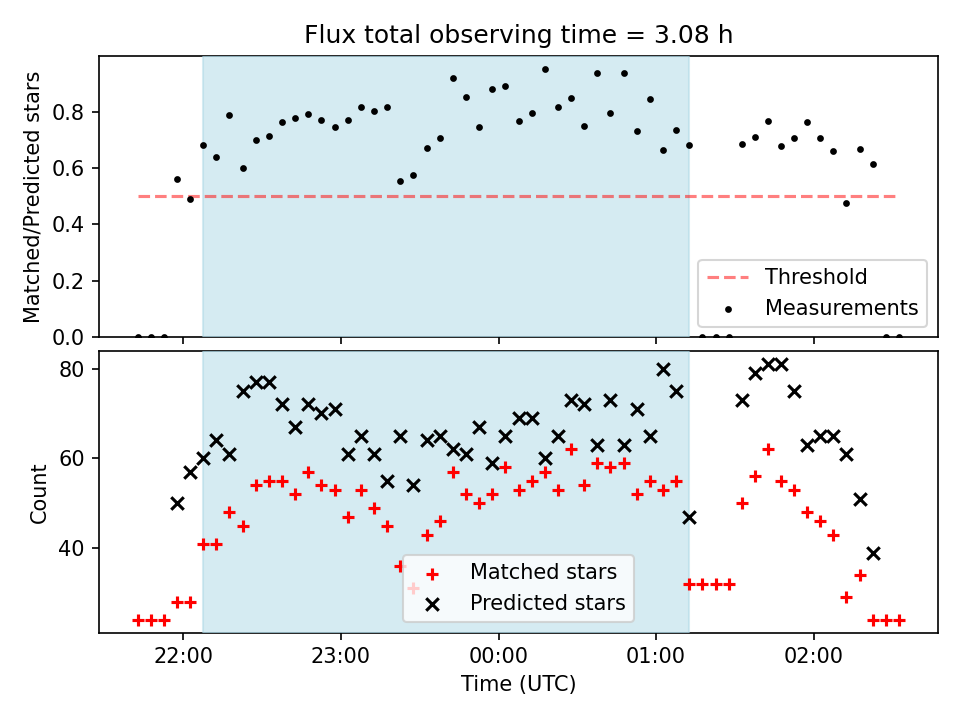 Flux total observing time = 3.08 h

Matched/Predicted stars

0.8
0.6
0.4
0.2
0.0

Threshold
Measurements

Count

80
60
40

Matched stars
Predicted stars

22:00
23:00
00:00
01:00
02:00

Time (UTC)